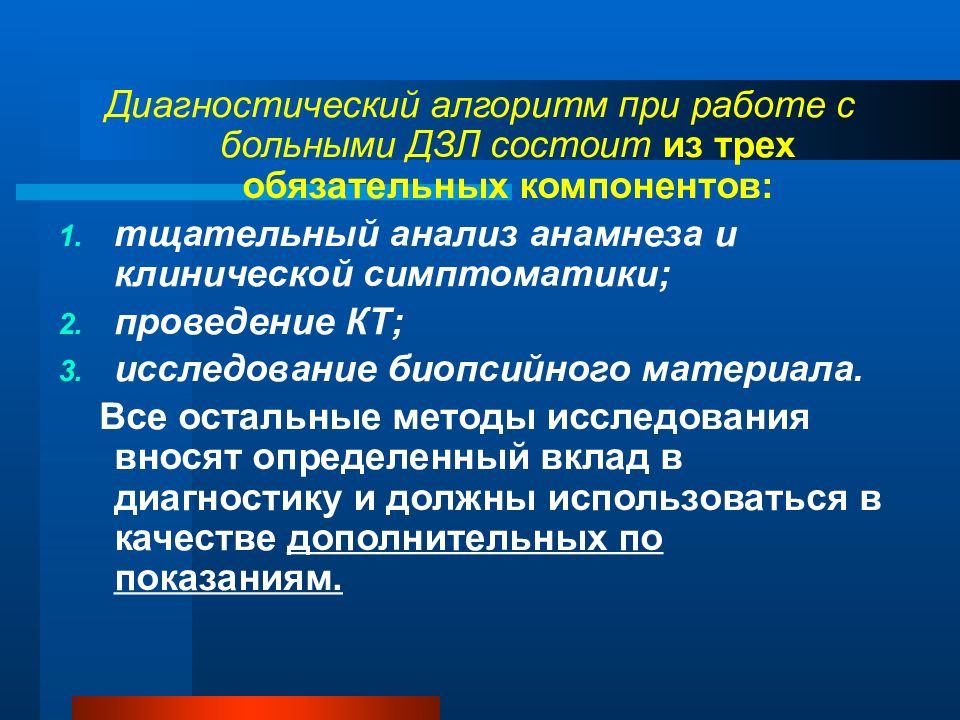 Диагностический алгоритм при работе с больными ДЗЛ состоит из трех обязательных компонентов:

1. тщательный анализ анамнеза и клинической симптоматики;
2. проведение КТ;
3. исследование биопсийного материала.

Все остальные методы исследования вносят определенный вклад в диагностику и должны использоваться в качестве дополнительных по показаниям.